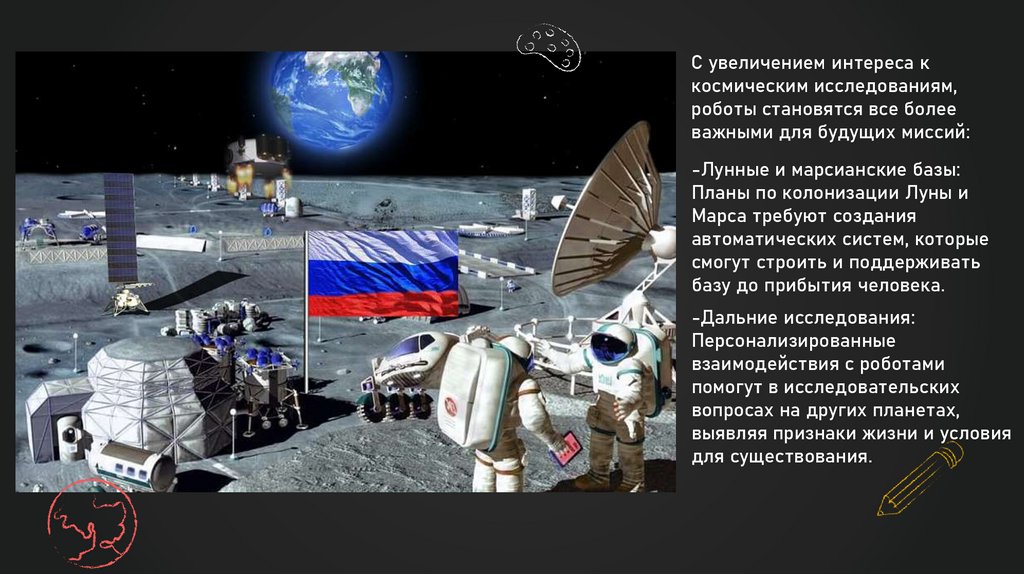 С увеличением интереса к космическим исследованиям, роботы становятся все более важными для будущих миссий:

-Лунные и марсианские базы: Планы по колонизации Луны и Марса требуют создания автоматических систем, которые смогут строить и поддерживать базу до прибытия человека.

-Дальние исследования: Персонализированные взаимодействия с роботами помогут в исследовательских вопросах на других планетах, выявляя признаки жизни и условия для существования.